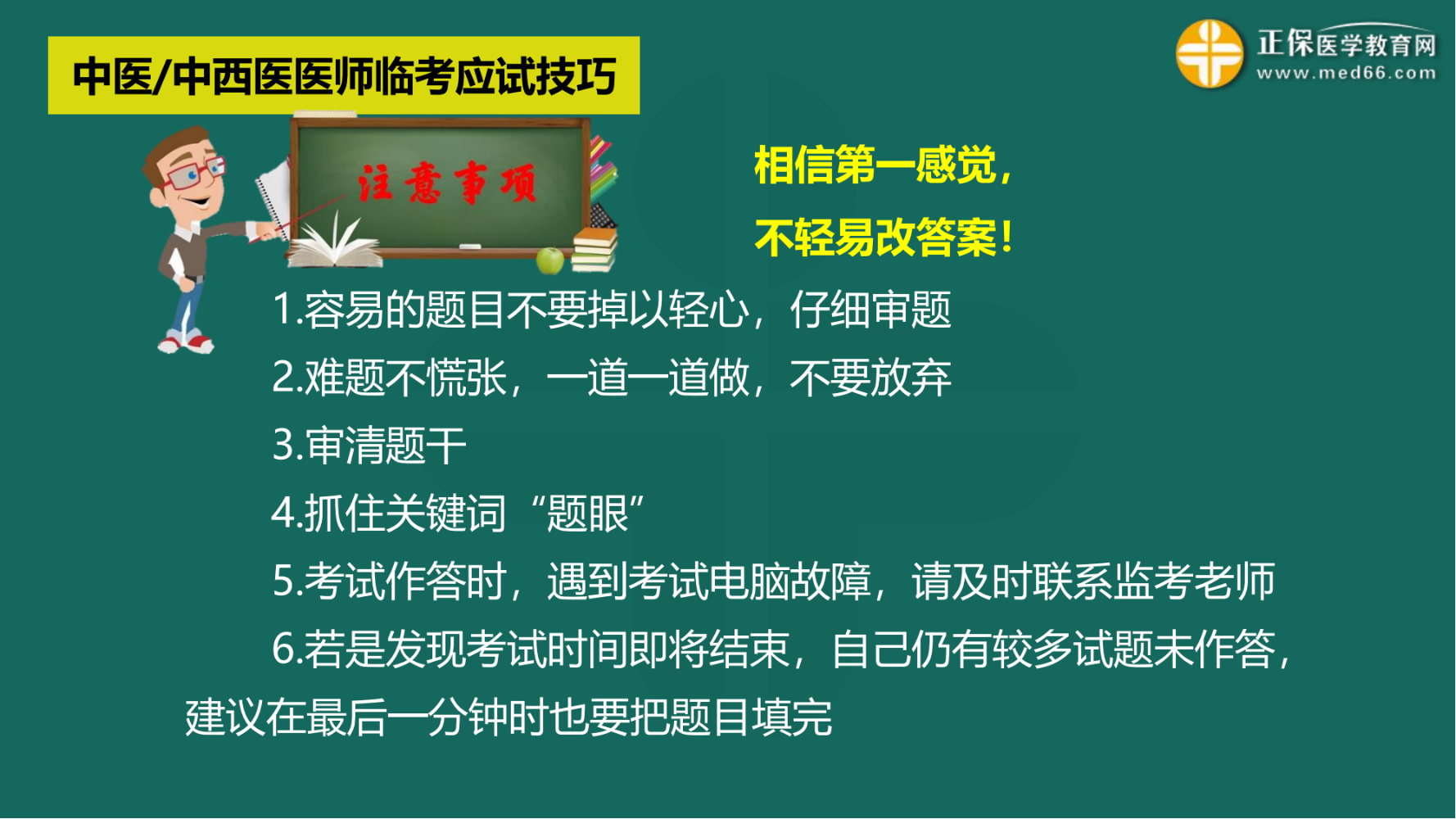 中医/中西医医师临考应试技巧

正保医学教育网
www.med66.com

注意事项

相信第一感觉，
不轻易改答案！

1.容易的题目不要掉以轻心，仔细审题
2.难题不慌张，一道一道做，不要放弃
3.审清题干
4.抓住关键词“题眼”
5.考试作答时，遇到考试电脑故障，请及时联系监考老师
6.若是发现考试时间即将结束，自己仍有较多试题未作答，建议在最后一分钟时也要把题目填完